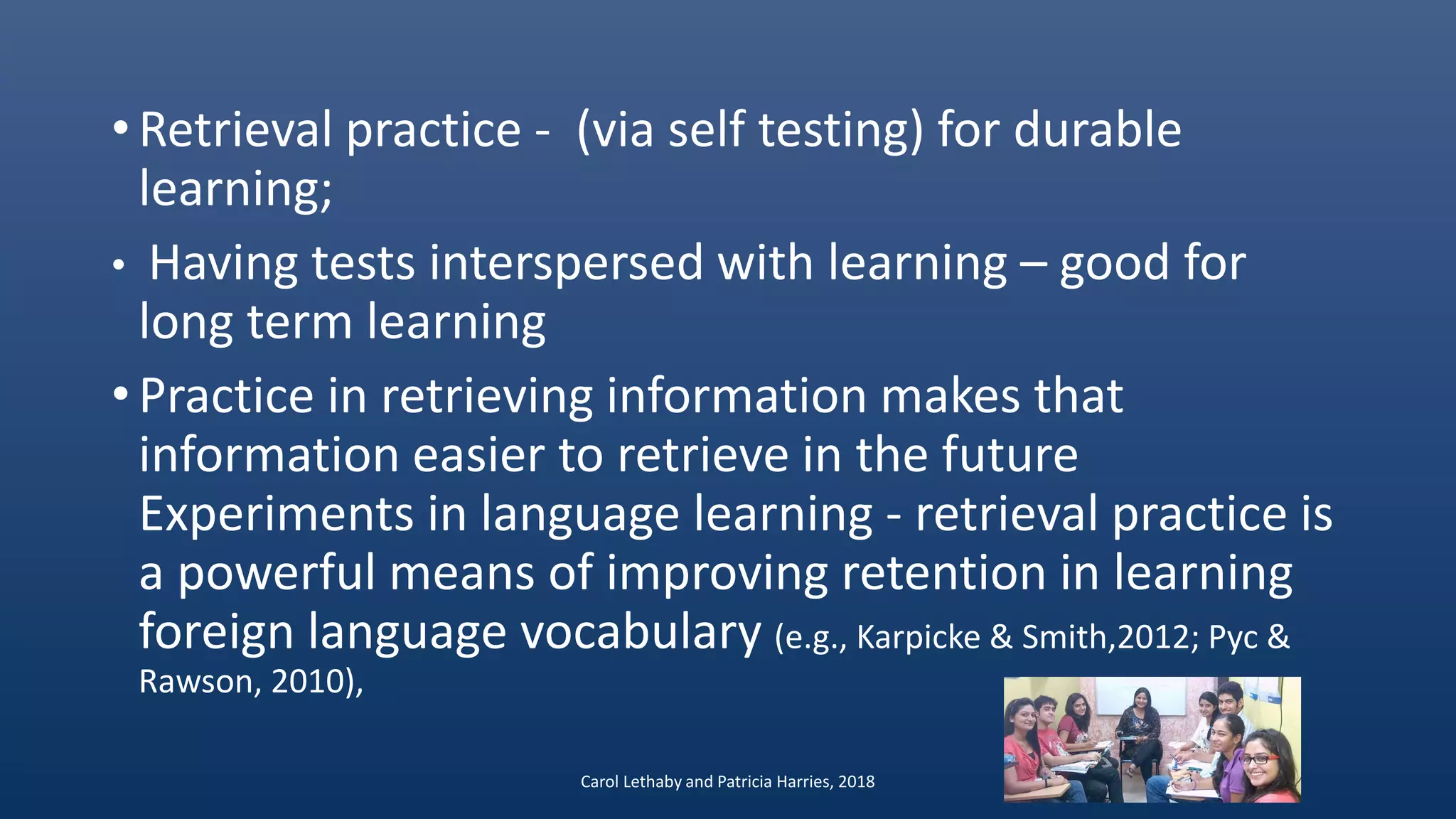 • Retrieval practice -  (via self testing) for durable learning;

• Having tests interspersed with learning – good for long term learning

• Practice in retrieving information makes that information easier to retrieve in the future
Experiments in language learning - retrieval practice is a powerful means of improving retention in learning foreign language vocabulary (e.g., Karpicke & Smith,2012; Pyc & Rawson, 2010),

Carol Lethaby and Patricia Harries, 2018